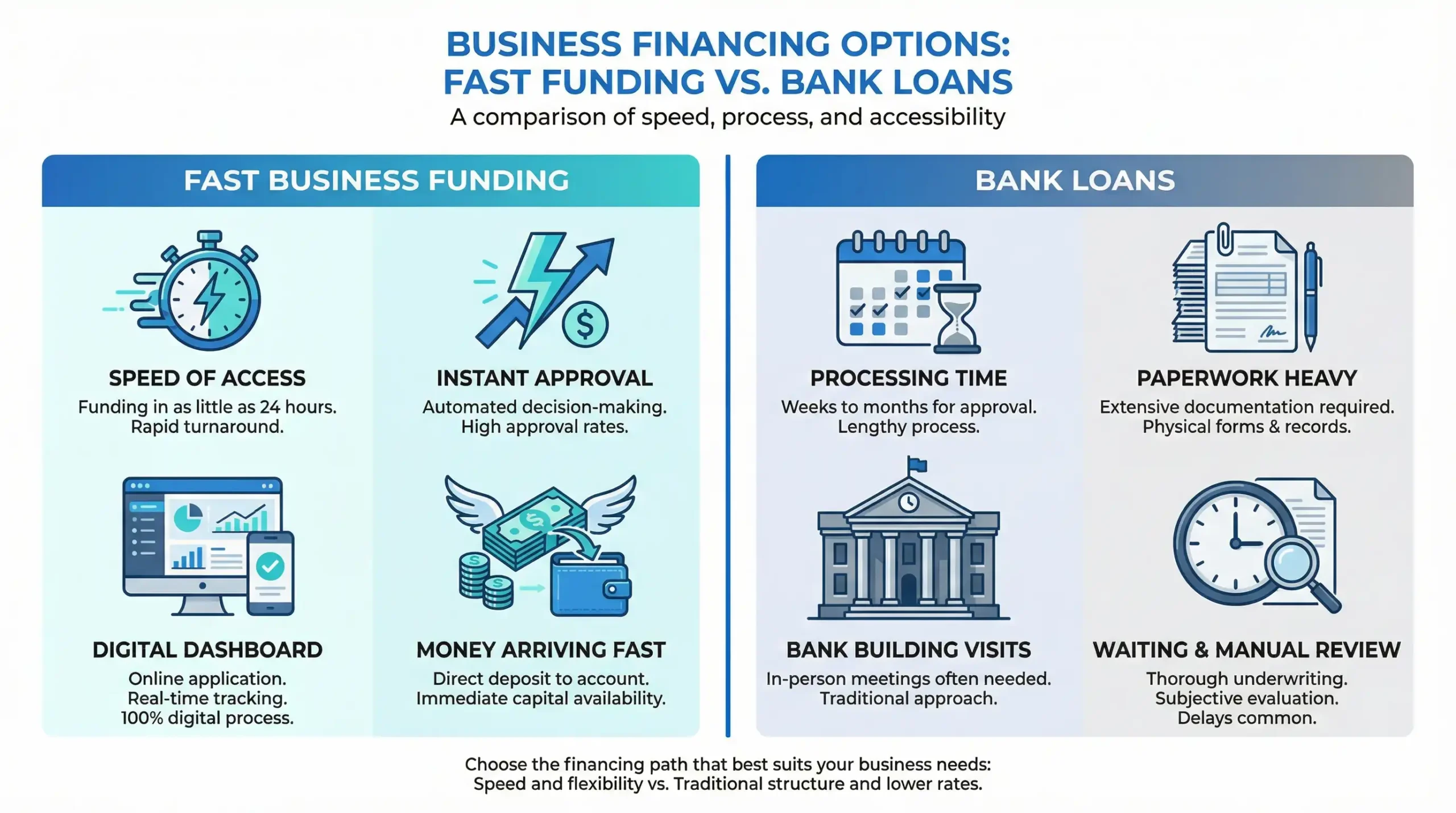 BUSINESS FINANCING OPTIONS: FAST FUNDING VS. BANK LOANS

A comparison of speed, process, and accessibility

FAST BUSINESS FUNDING

SPEED OF ACCESS

Funding in as little as 24 hours. Rapid turnaround.

INSTANT APPROVAL

Automated decision-making. High approval rates.

DIGITAL DASHBOARD

Online application. Real-time tracking. 100% digital process.

MONEY ARRIVING FAST

Direct deposit to account. Immediate capital availability.

BANK LOANS

PROCESSING TIME

Weeks to months for approval. Lengthy process.

PAPERWORK HEAVY

Extensive documentation required. Physical forms & records.

BANK BUILDING VISITS

In-person meetings often needed. Traditional approach.

WAITING & MANUAL REVIEW

Thorough underwriting. Subjective evaluation. Delays common.

Choose the financing path that best suits your business needs: Speed and flexibility vs. Traditional structure and lower rates.